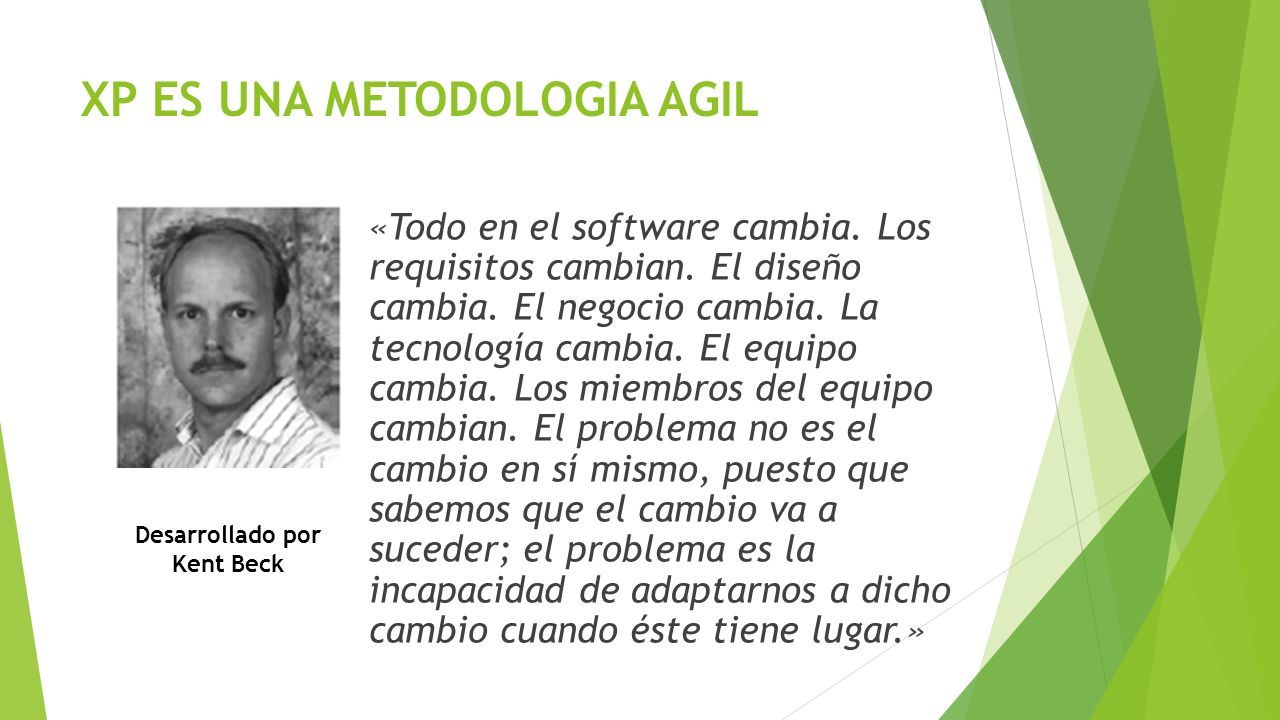 XP ES UNA METODOLOGIA AGIL

«Todo en el software cambia. Los requisitos cambian. El diseño cambia. El negocio cambia. La tecnología cambia. El equipo cambia. Los miembros del equipo cambian. El problema no es el cambio en sí mismo, puesto que sabemos que el cambio va a suceder; el problema es la incapacidad de adaptarnos a dicho cambio cuando éste tiene lugar.»

Desarrollado por Kent Beck